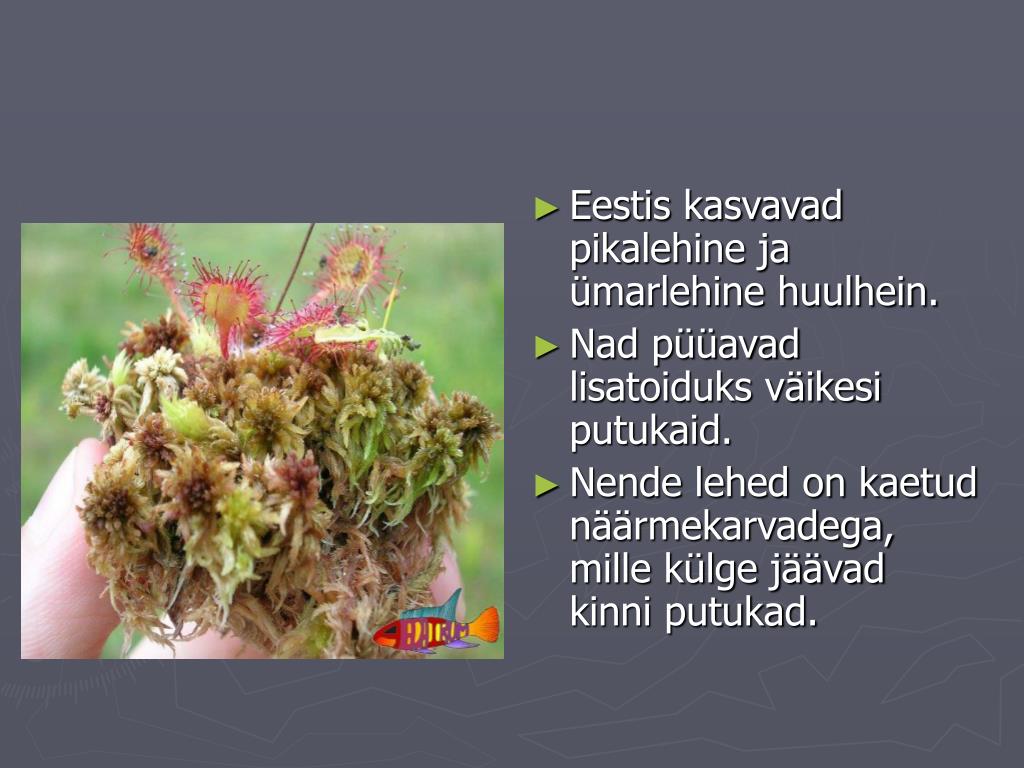 ► Eestis kasvavad pikalehine ja ümarlehine huulhein.

► Nad püüavad lisatoiduks väikesi putukaid.

► Nende lehed on kaetud näärmekarvadega, mille külge jäävad kinni putukad.